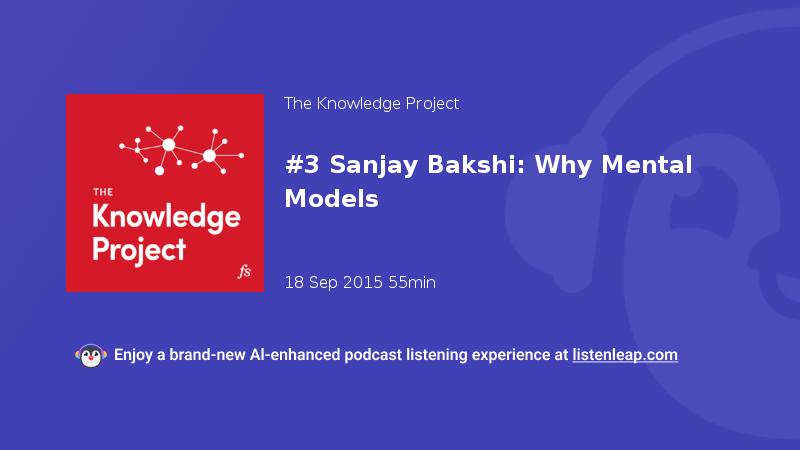 THE
Knowledge
Project
fs

The Knowledge Project

#3 Sanjay Bakshi: Why Mental Models

18 Sep 2015 55min

Enjoy a brand-new AI-enhanced podcast listening experience at listenleap.com